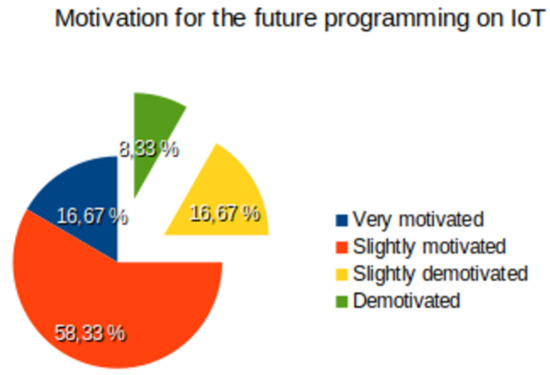 Motivation for the future programming on IoT

8,33 %
16,67 %
16,67 %
58,33 %

Very motivated
Slightly motivated
Slightly demotivated
Demotivated